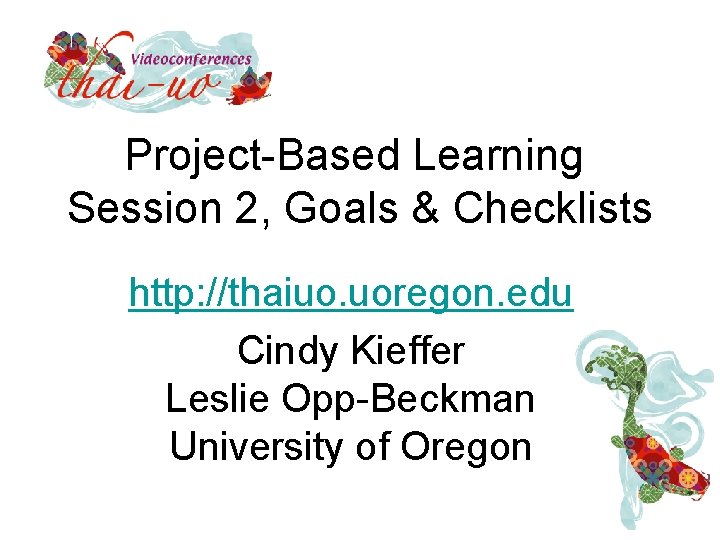 Videoconferences
thai-uo

Project-Based Learning
Session 2, Goals & Checklists

http://thaiuo.uoregon.edu

Cindy Kieffer
Leslie Opp-Beckman
University of Oregon